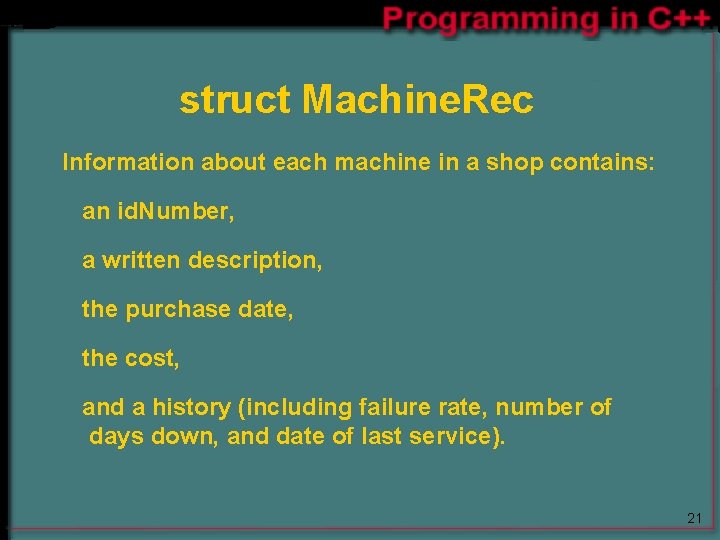 Programming in C++

struct MachineRec

Information about each machine in a shop contains:

an idNumber,

a written description,

the purchase date,

the cost,

and a history (including failure rate, number of days down, and date of last service).

21